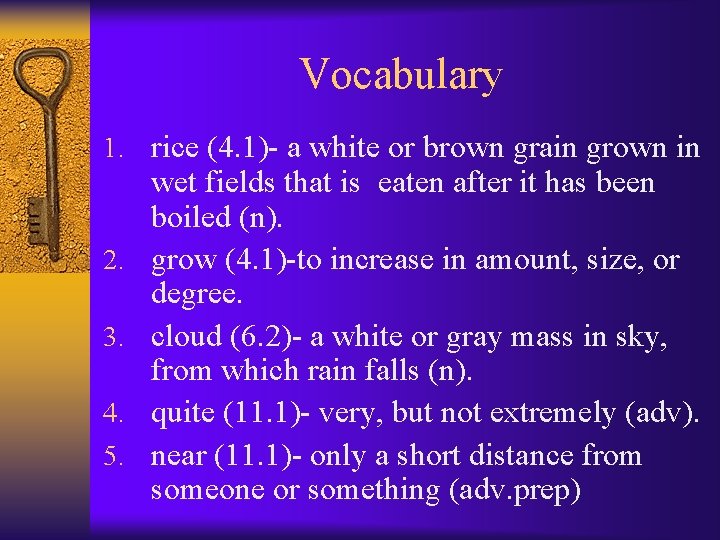 Vocabulary

1. rice (4.1)- a white or brown grain grown in wet fields that is  eaten after it has been boiled (n).
2. grow (4.1)-to increase in amount, size, or degree.
3. cloud (6.2)- a white or gray mass in sky, from which rain falls (n).
4. quite (11.1)- very, but not extremely (adv).
5. near (11.1)- only a short distance from someone or something (adv.prep)